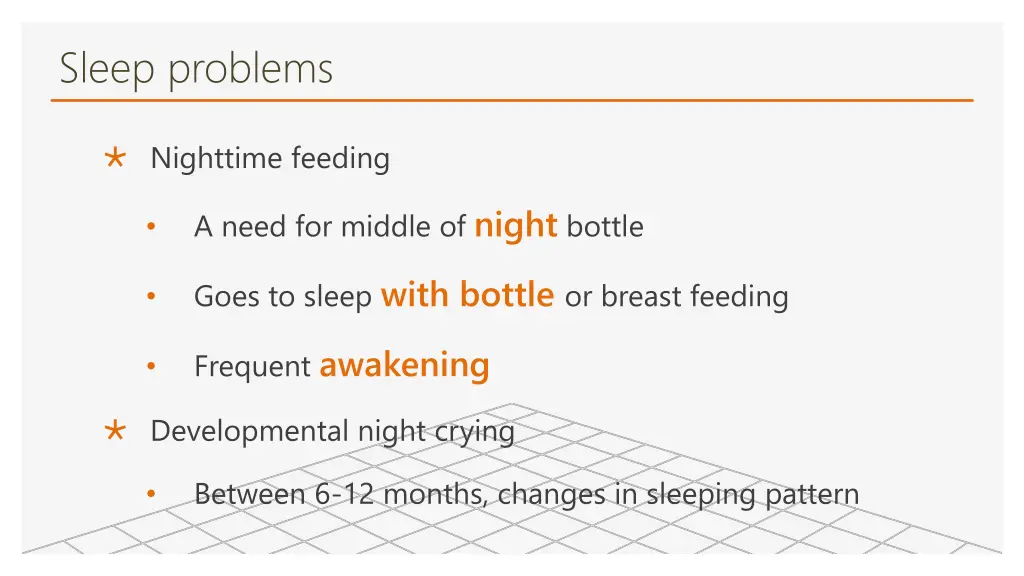 Sleep problems

* Nighttime feeding

• A need for middle of night bottle

• Goes to sleep with bottle or breast feeding

• Frequent awakening

* Developmental night crying

• Between 6-12 months, changes in sleeping pattern